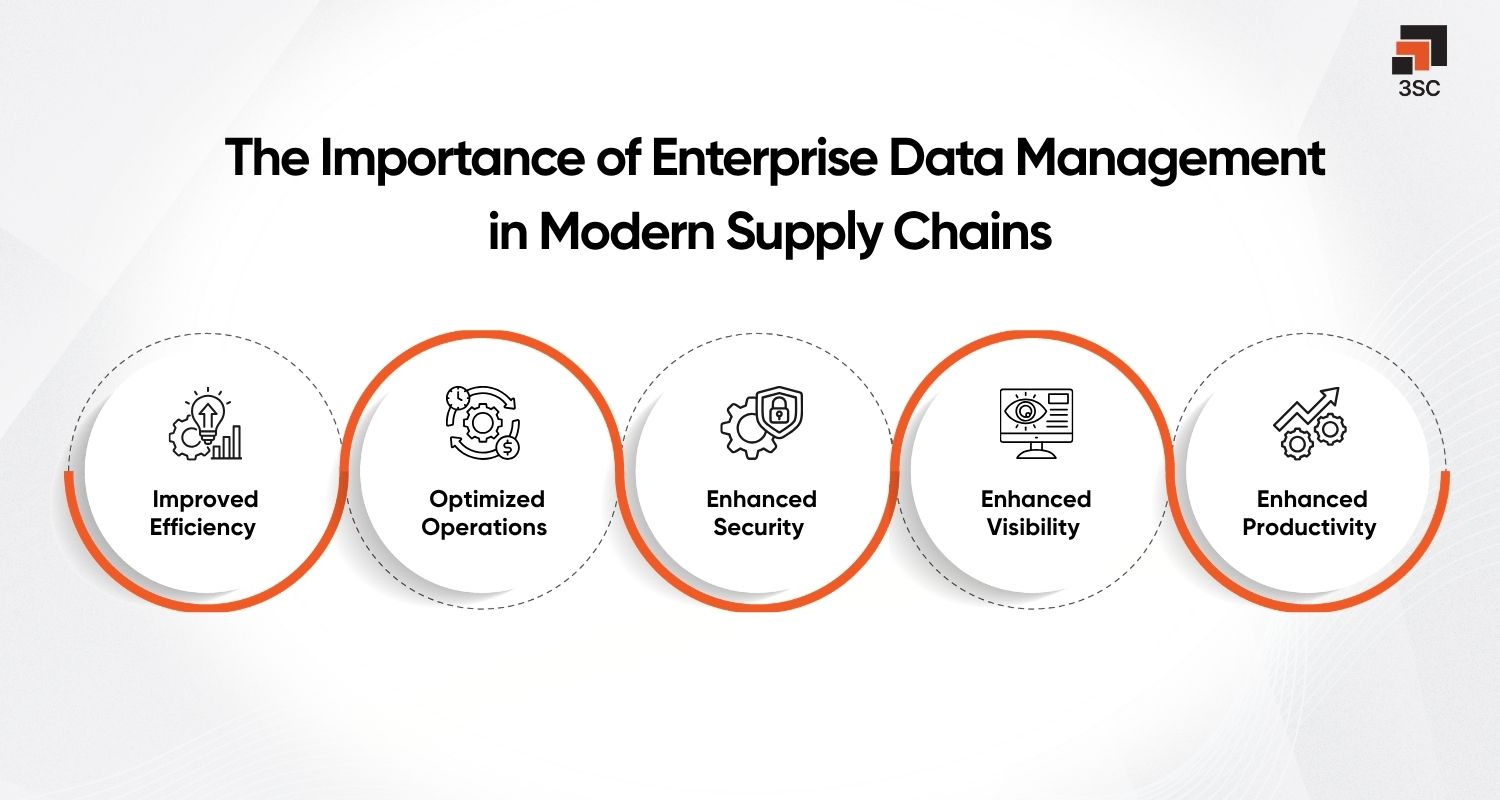 3SC

The Importance of Enterprise Data Management in Modern Supply Chains

Improved Efficiency

Optimized Operations

Enhanced Security

Enhanced Visibility

Enhanced Productivity